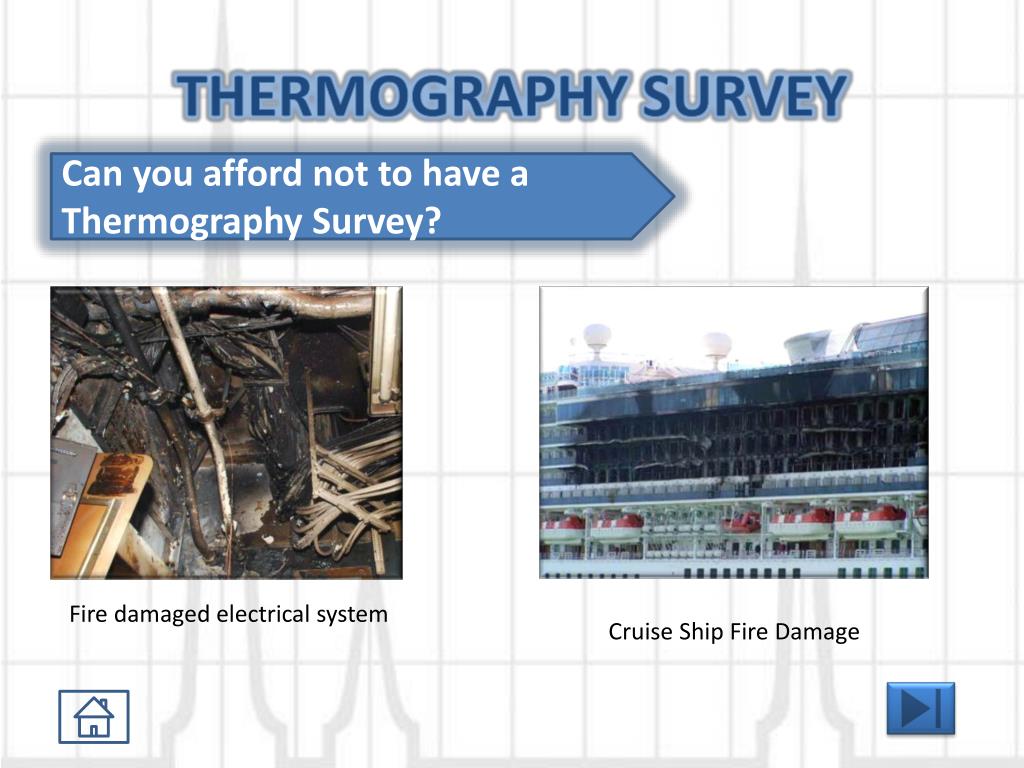 THERMOGRAPHY SURVEY

Can you afford not to have a Thermography Survey?

Fire damaged electrical system

Cruise Ship Fire Damage